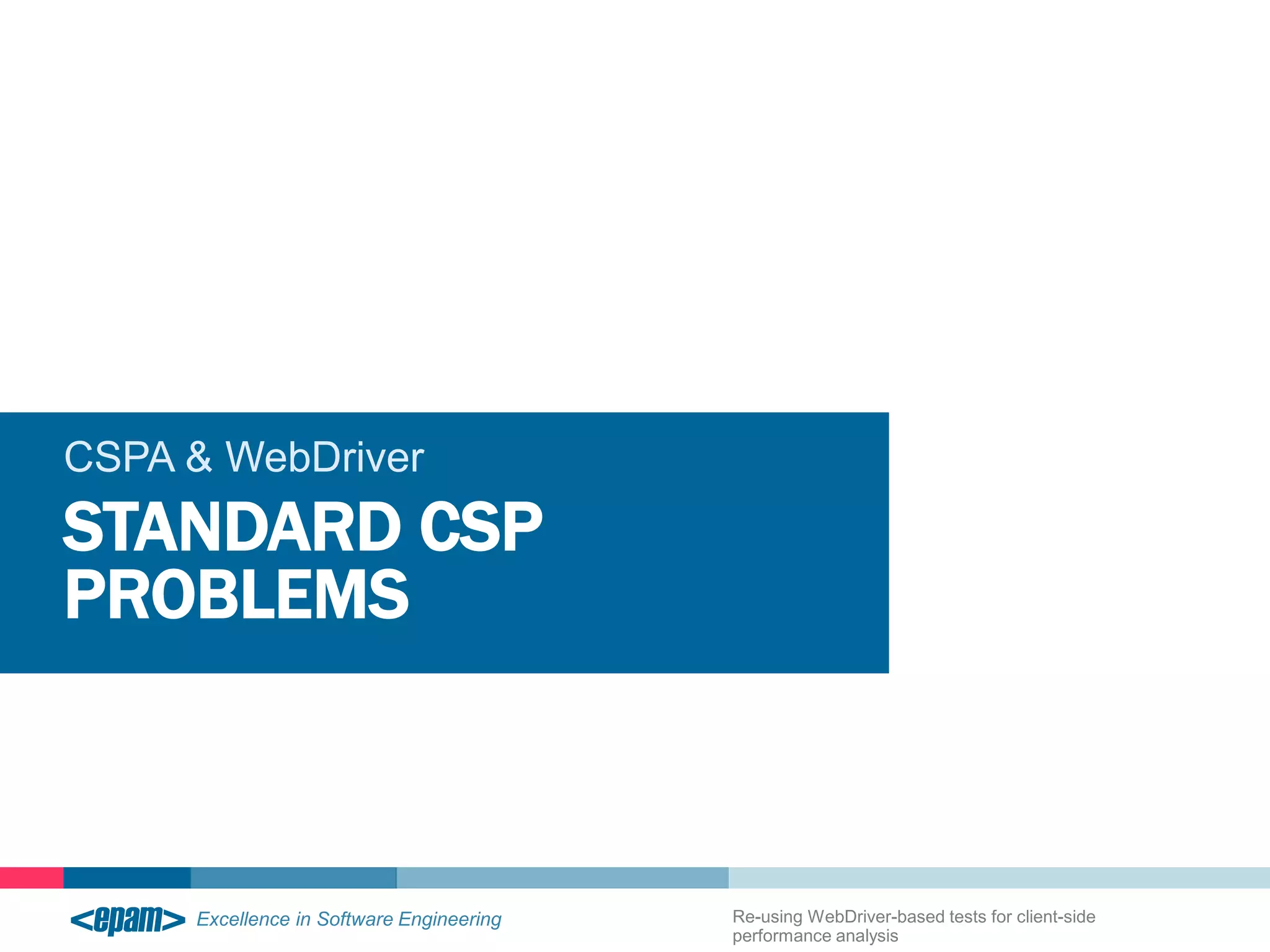 CSPA & WebDriver

STANDARD CSP PROBLEMS

<epam> Excellence in Software Engineering

Re-using WebDriver-based tests for client-side performance analysis